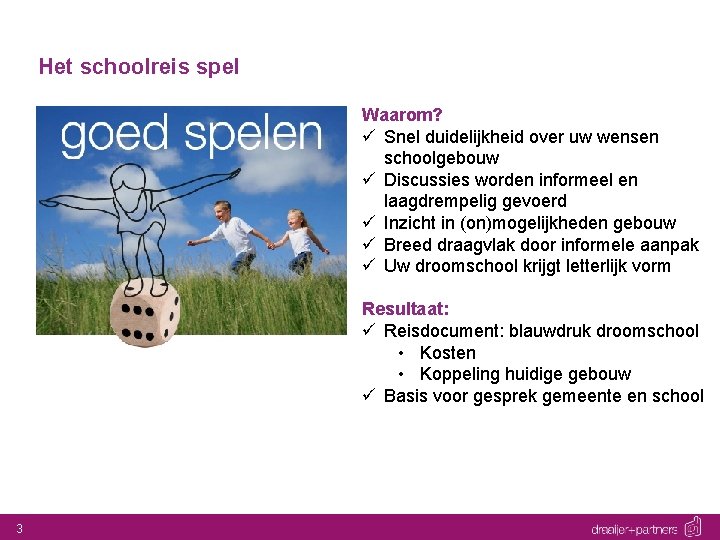 Het schoolreis spel

goed spelen

Waarom?
✓ Snel duidelijkheid over uw wensen schoolgebouw
✓ Discussies worden informeel en laagdrempelig gevoerd
✓ Inzicht in (on)mogelijkheden gebouw
✓ Breed draagvlak door informele aanpak
✓ Uw droomschool krijgt letterlijk vorm

Resultaat:
✓ Reisdocument: blauwdruk droomschool
• Kosten
• Koppeling huidige gebouw
✓ Basis voor gesprek gemeente en school

3

draaijer+partners